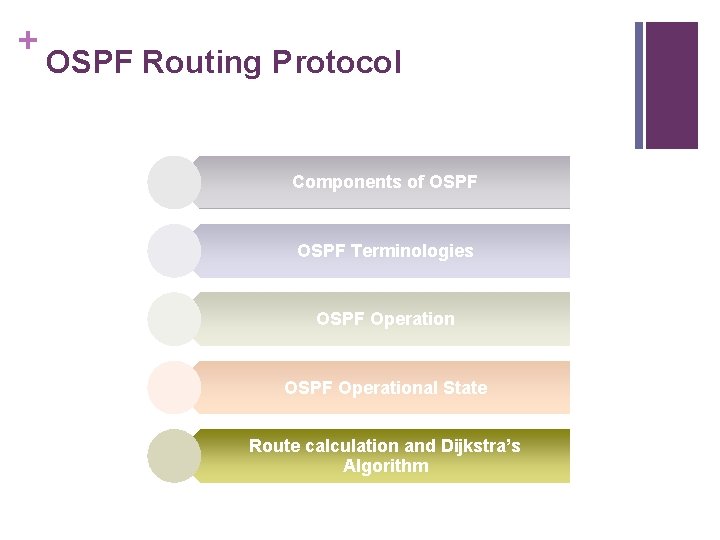 + OSPF Routing Protocol

Components of OSPF

OSPF Terminologies

OSPF Operation

OSPF Operational State

Route calculation and Dijkstra's Algorithm